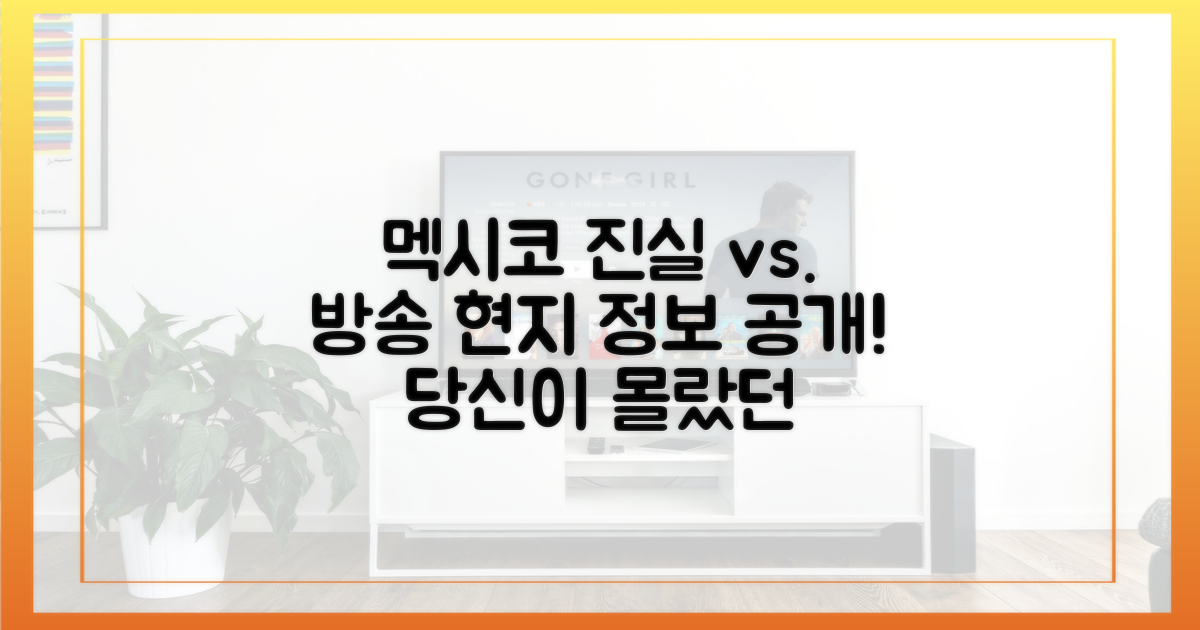 GONE GIRL

멕시코 진실 vs. 방송 현지 정보 공개! 당신이 몰랐던